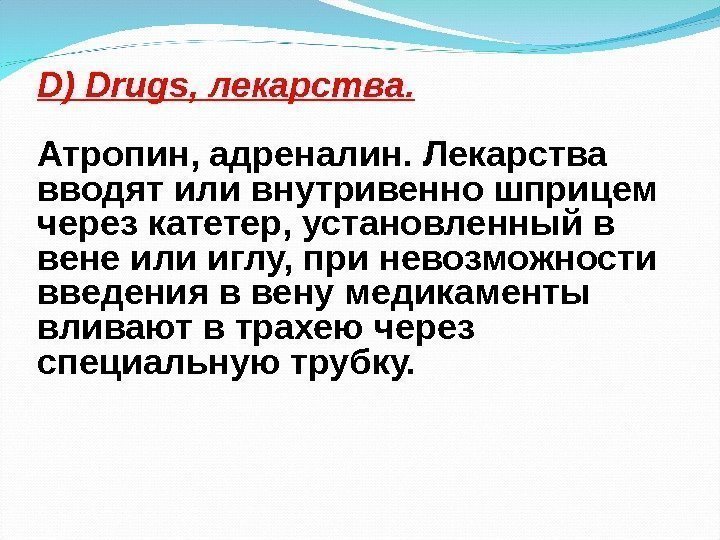 D) Drugs, лекарства.

Атропин, адреналин. Лекарства вводят или внутривенно шприцем через катетер, установленный в вене или иглу, при невозможности введения в вену медикаменты вливают в трахею через специальную трубку.